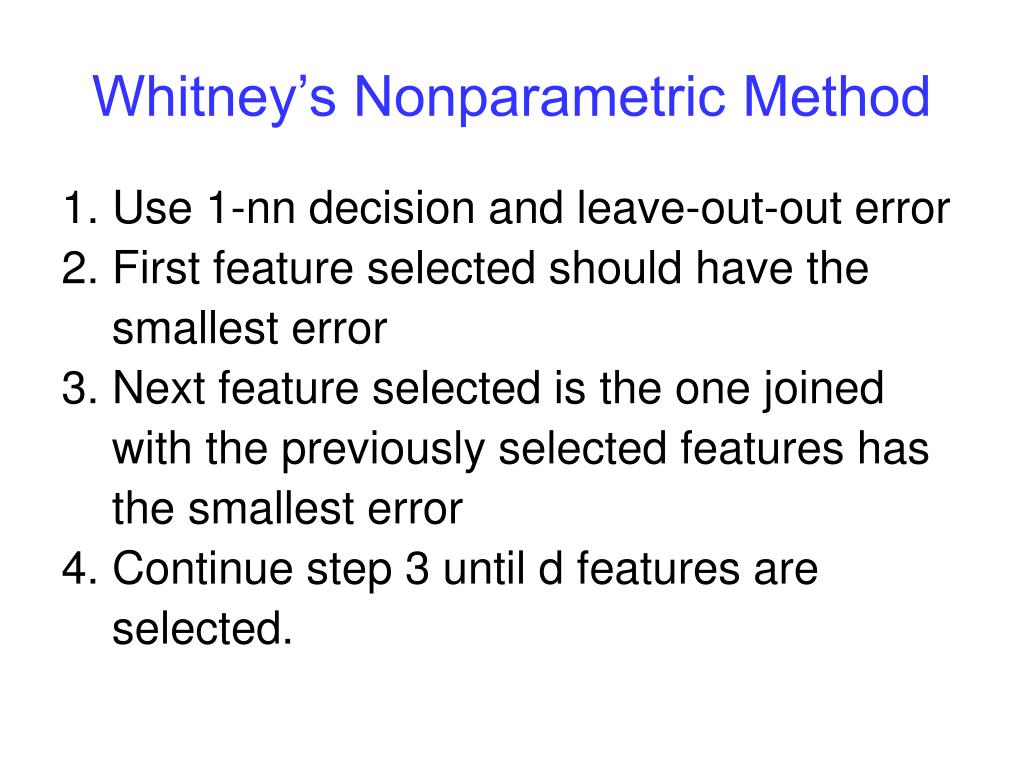 Whitney’s Nonparametric Method

1. Use 1-nn decision and leave-out-out error
2. First feature selected should have the smallest error
3. Next feature selected is the one joined with the previously selected features has the smallest error
4. Continue step 3 until d features are selected.